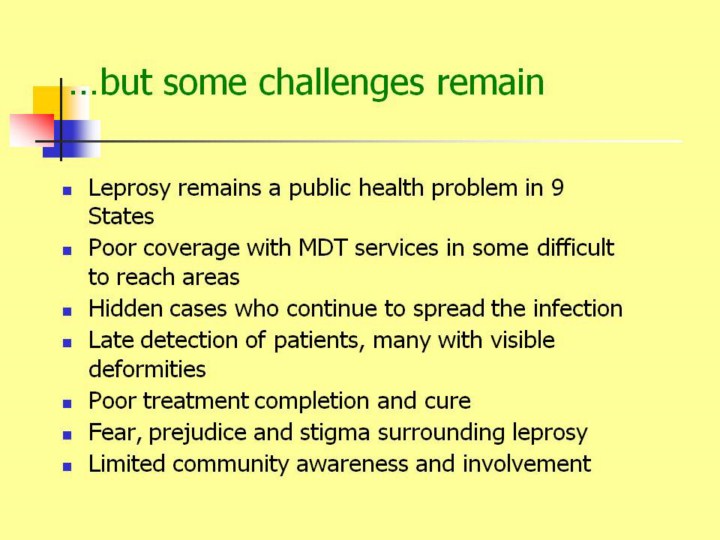 …but some challenges remain

- Leprosy remains a public health problem in 9 States
- Poor coverage with MDT services in some difficult to reach areas
- Hidden cases who continue to spread the infection
- Late detection of patients, many with visible deformities
- Poor treatment completion and cure
- Fear, prejudice and stigma surrounding leprosy
- Limited community awareness and involvement